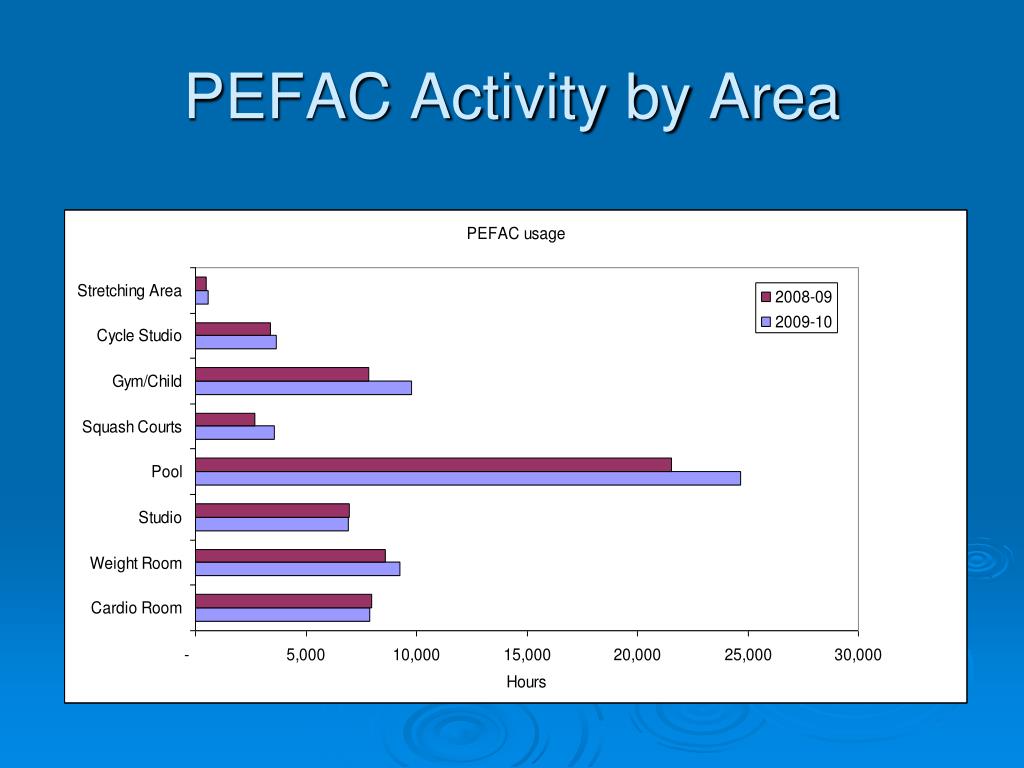 PEFAC Activity by Area

PEFAC usage

Stretching Area
Cycle Studio
Gym/Child
Squash Courts
Pool
Studio
Weight Room
Cardio Room

2008-09
2009-10

-
5,000
10,000
15,000
20,000
25,000
30,000

Hours